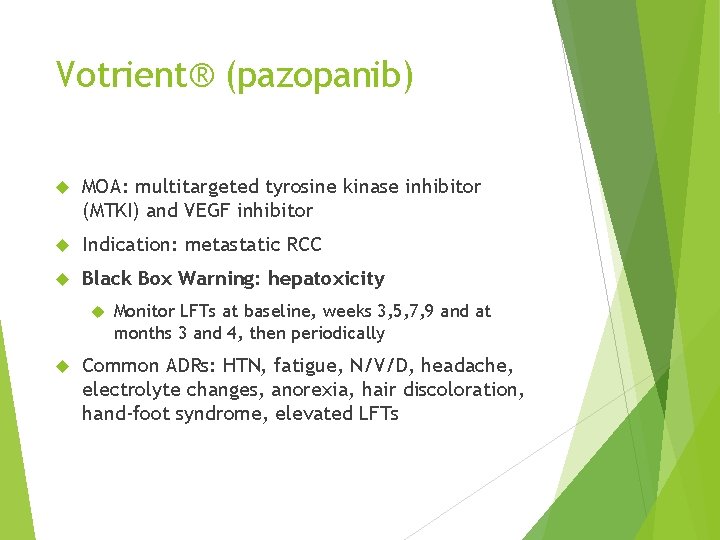 Votrient® (pazopanib)

MOA: multitargeted tyrosine kinase inhibitor (MTKI) and VEGF inhibitor

Indication: metastatic RCC

Black Box Warning: hepatoxicity

Monitor LFTs at baseline, weeks 3,5,7,9 and at months 3 and 4, then periodically

Common ADRs: HTN, fatigue, N/V/D, headache, electrolyte changes, anorexia, hair discoloration, hand-foot syndrome, elevated LFTs